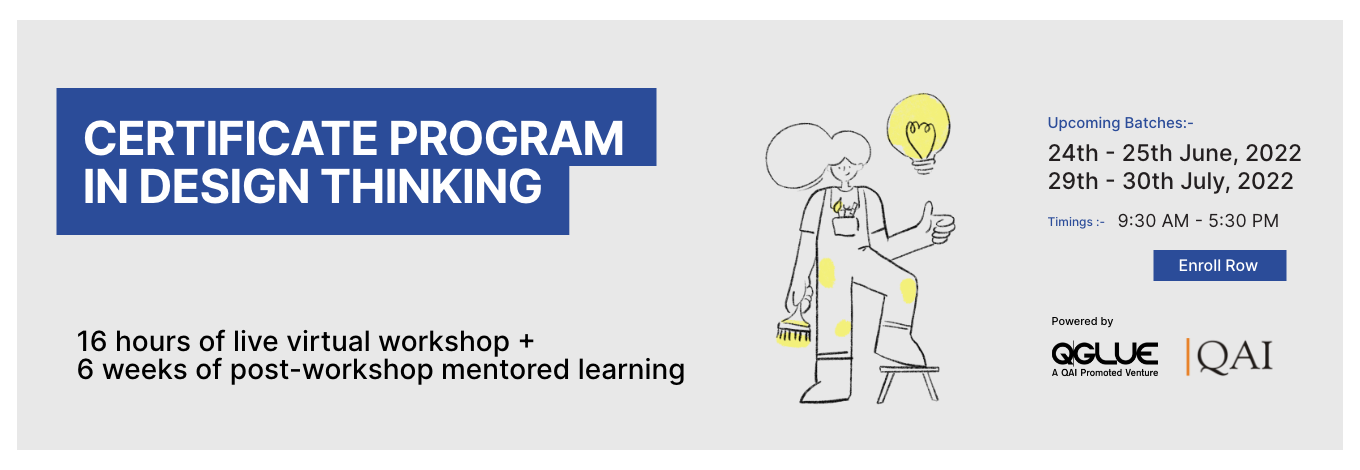 CERTIFICATE PROGRAM IN DESIGN THINKING

16 hours of live virtual workshop +
6 weeks of post-workshop mentored learning

Upcoming Batches:-
24th - 25th June, 2022
29th - 30th July, 2022

Timings :- 9:30 AM - 5:30 PM

Enroll Row

Powered by
QGLUE
A QAI Promoted Venture
QAI